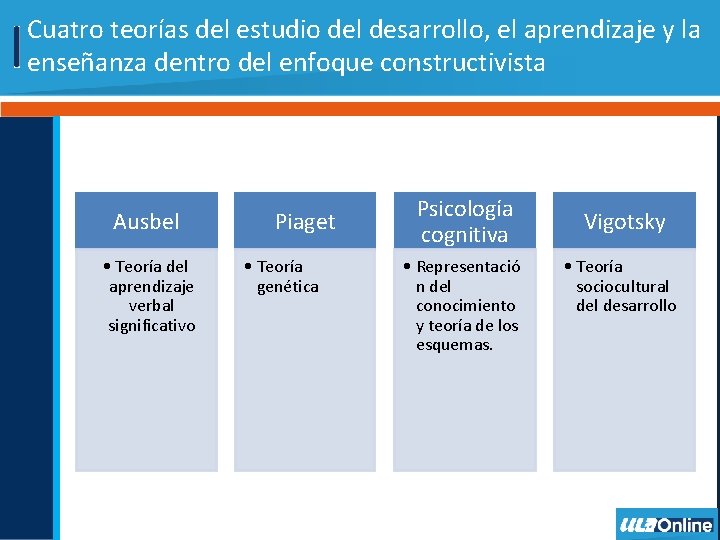 Cuatro teorías del estudio del desarrollo, el aprendizaje y la enseñanza dentro del enfoque constructivista

Ausbel
• Teoría del aprendizaje verbal significativo

Piaget
• Teoría genética

Psicología cognitiva
• Representación del conocimiento y teoría de los esquemas.

Vigotsky
• Teoría sociocultural del desarrollo

ULA Online